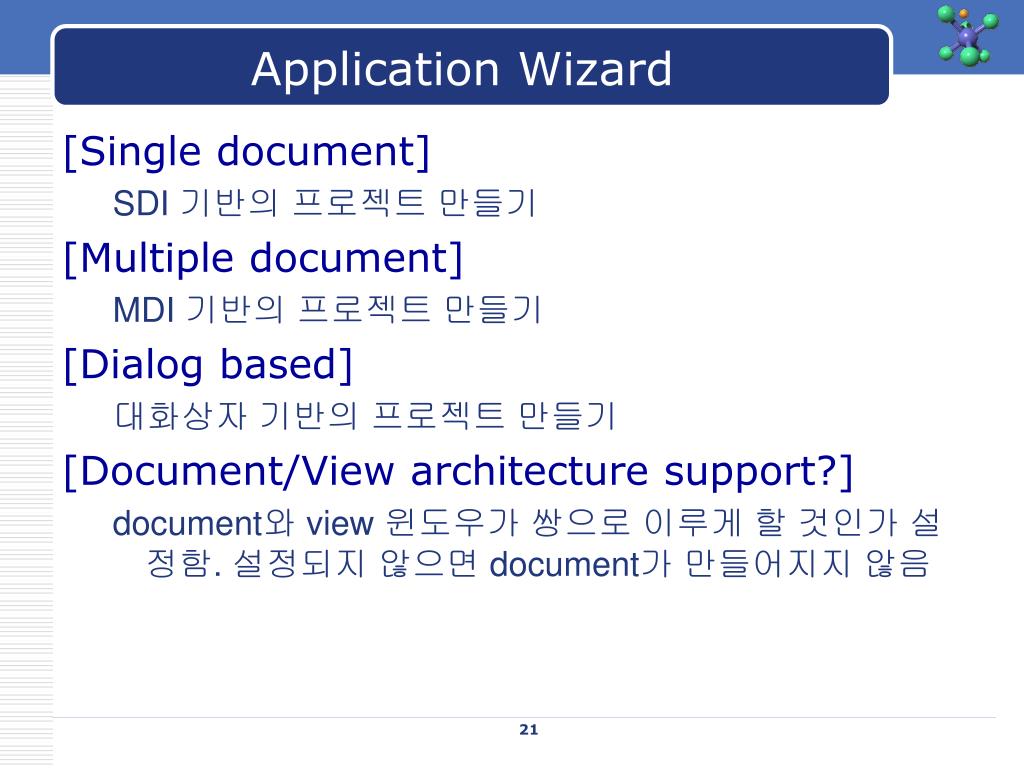 Application Wizard

[Single document]

SDI 기반의 프로젝트 만들기

[Multiple document]

MDI 기반의 프로젝트 만들기

[Dialog based]

대화상자 기반의 프로젝트 만들기

[Document/View architecture support?]

document와 view 윈도우가 쌍으로 이루게 할 것인가 설정함. 설정되지 않으면 document가 만들어지지 않음

21